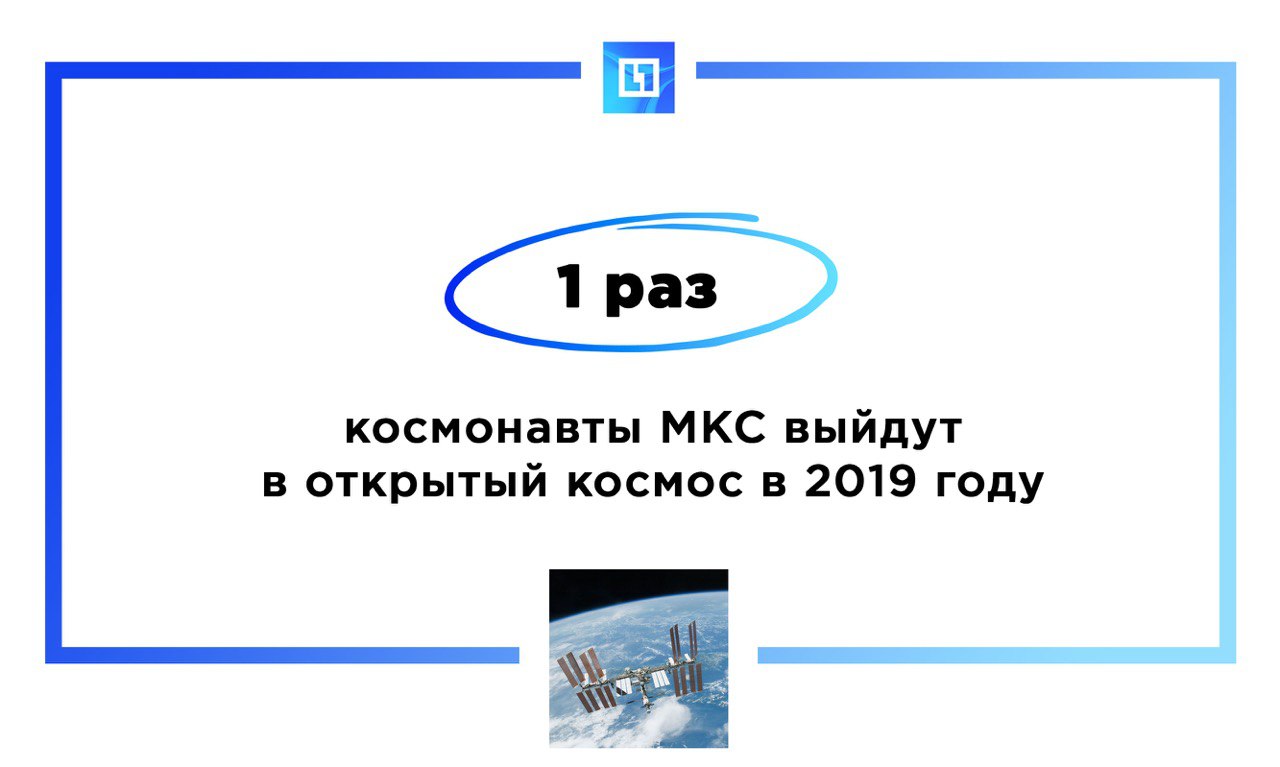 1 раз

космонавты МКС выйдут в открытый космос в 2019 году